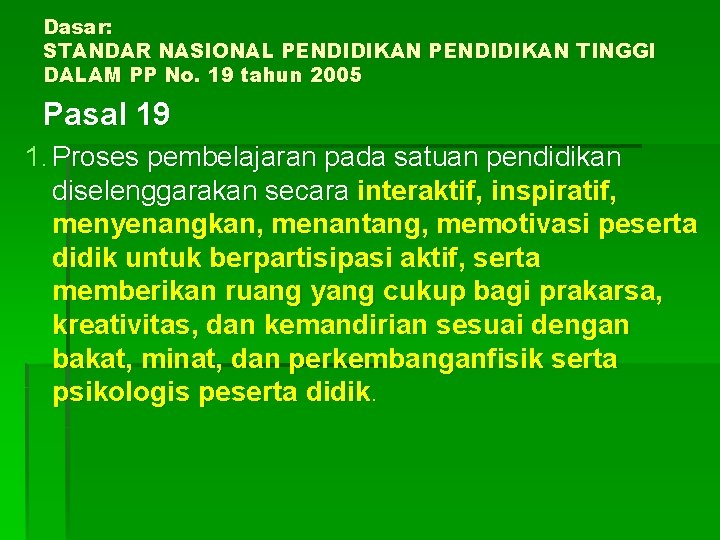 Dasar:
STANDAR NASIONAL PENDIDIKAN PENDIDIKAN TINGGI DALAM PP No. 19 tahun 2005

Pasal 19

1. Proses pembelajaran pada satuan pendidikan diselenggarakan secara interaktif, inspiratif, menyenangkan, menantang, memotivasi peserta didik untuk berpartisipasi aktif, serta memberikan ruang yang cukup bagi prakarsa, kreativitas, dan kemandirian sesuai dengan bakat, minat, dan perkembanganfisik serta psikologis peserta didik.